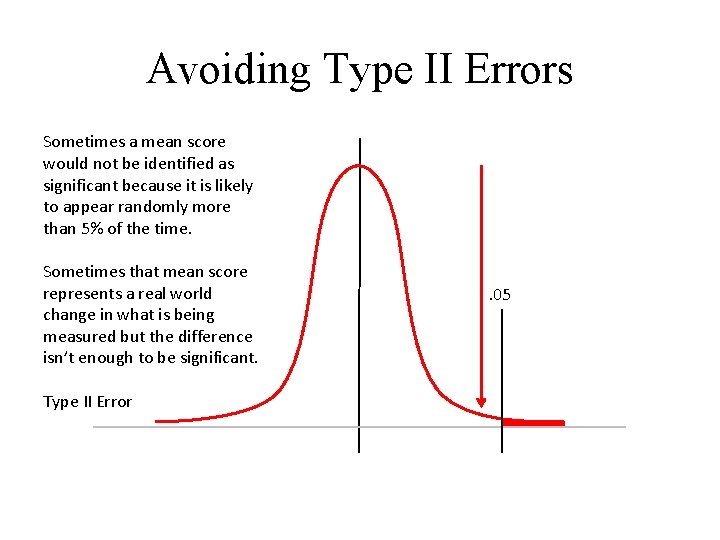 Avoiding Type II Errors

Sometimes a mean score would not be identified as significant because it is likely to appear randomly more than 5% of the time.

Sometimes that mean score represents a real world change in what is being measured but the difference isn't enough to be significant.

Type II Error

.05